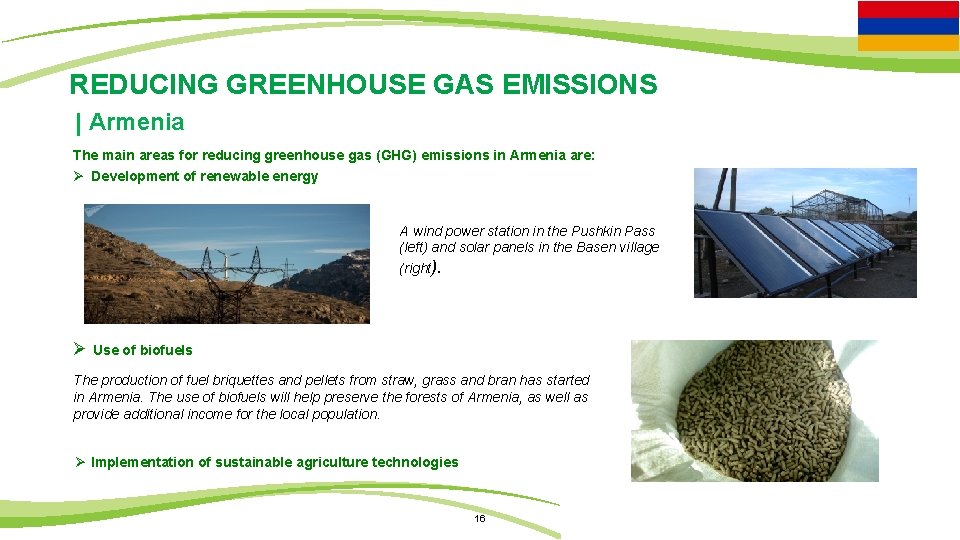 REDUCING GREENHOUSE GAS EMISSIONS

| Armenia

The main areas for reducing greenhouse gas (GHG) emissions in Armenia are:

➢ Development of renewable energy

A wind power station in the Pushkin Pass (left) and solar panels in the Basen village (right).

➢ Use of biofuels

The production of fuel briquettes and pellets from straw, grass and bran has started in Armenia. The use of biofuels will help preserve the forests of Armenia, as well as provide additional income for the local population.

➢ Implementation of sustainable agriculture technologies

16